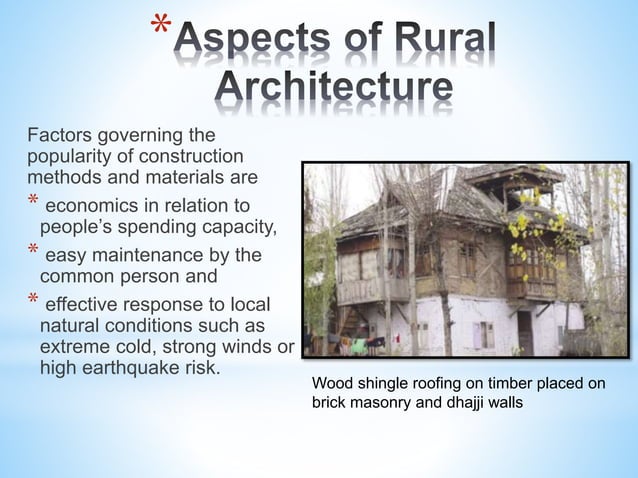 *Aspects of Rural Architecture

Factors governing the popularity of construction methods and materials are

* economics in relation to people's spending capacity,

* easy maintenance by the common person and

* effective response to local natural conditions such as extreme cold, strong winds or high earthquake risk.

Wood shingle roofing on timber placed on brick masonry and dhajji walls